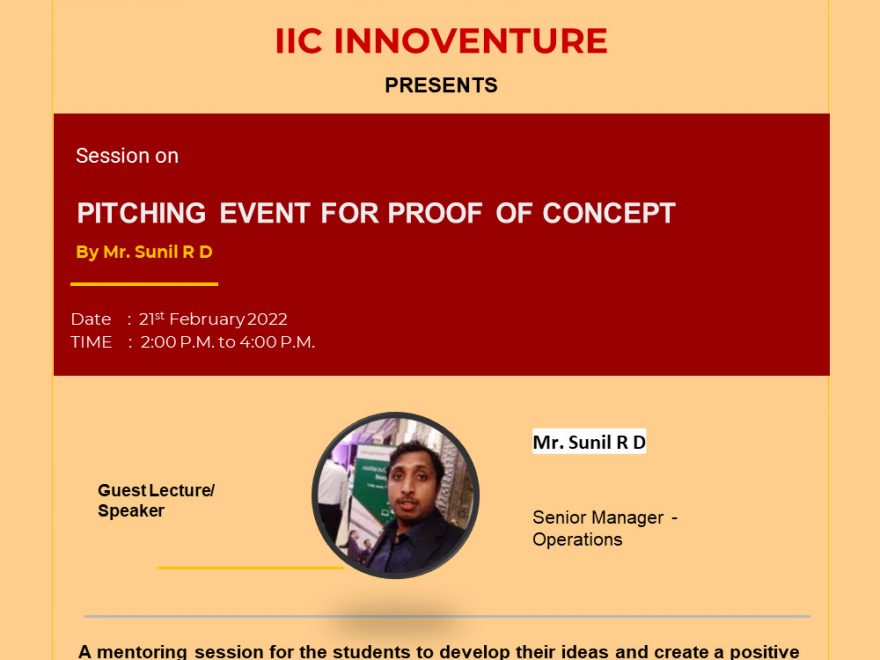 IIC INNOVENTURE

PRESENTS

Session on

PITCHING EVENT FOR PROOF OF CONCEPT

By Mr. Sunil R D

Date : 21$^{st}$ February 2022
TIME : 2:00 P.M. to 4:00 P.M.

Guest Lecture/ Speaker

Mr. Sunil R D

Senior Manager - Operations

A mentoring session for the students to develop their ideas and create a positive